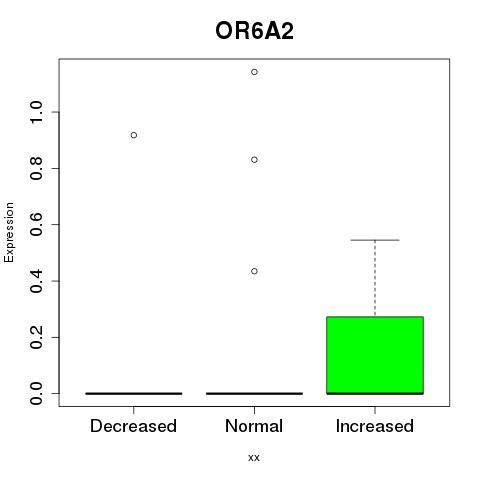 OR6A2

Expression

1.0
0.8
0.6
0.4
0.2
0.0

Decreased
Normal
Increased

xx